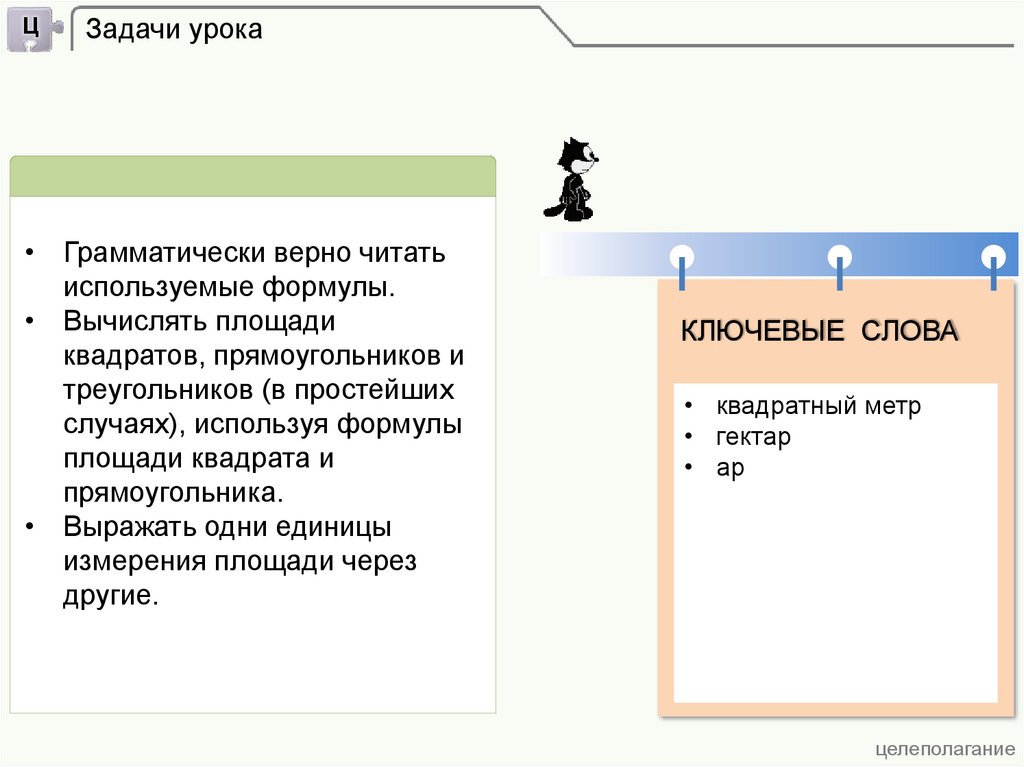 Ц

Задачи урока

• Грамматически верно читать используемые формулы.
• Вычислять площади квадратов, прямоугольников и треугольников (в простейших случаях), используя формулы площади квадрата и прямоугольника.
• Выражать одни единицы измерения площади через другие.

КЛЮЧЕВЫЕ СЛОВА

• квадратный метр
• гектар
• ар

целеполагание